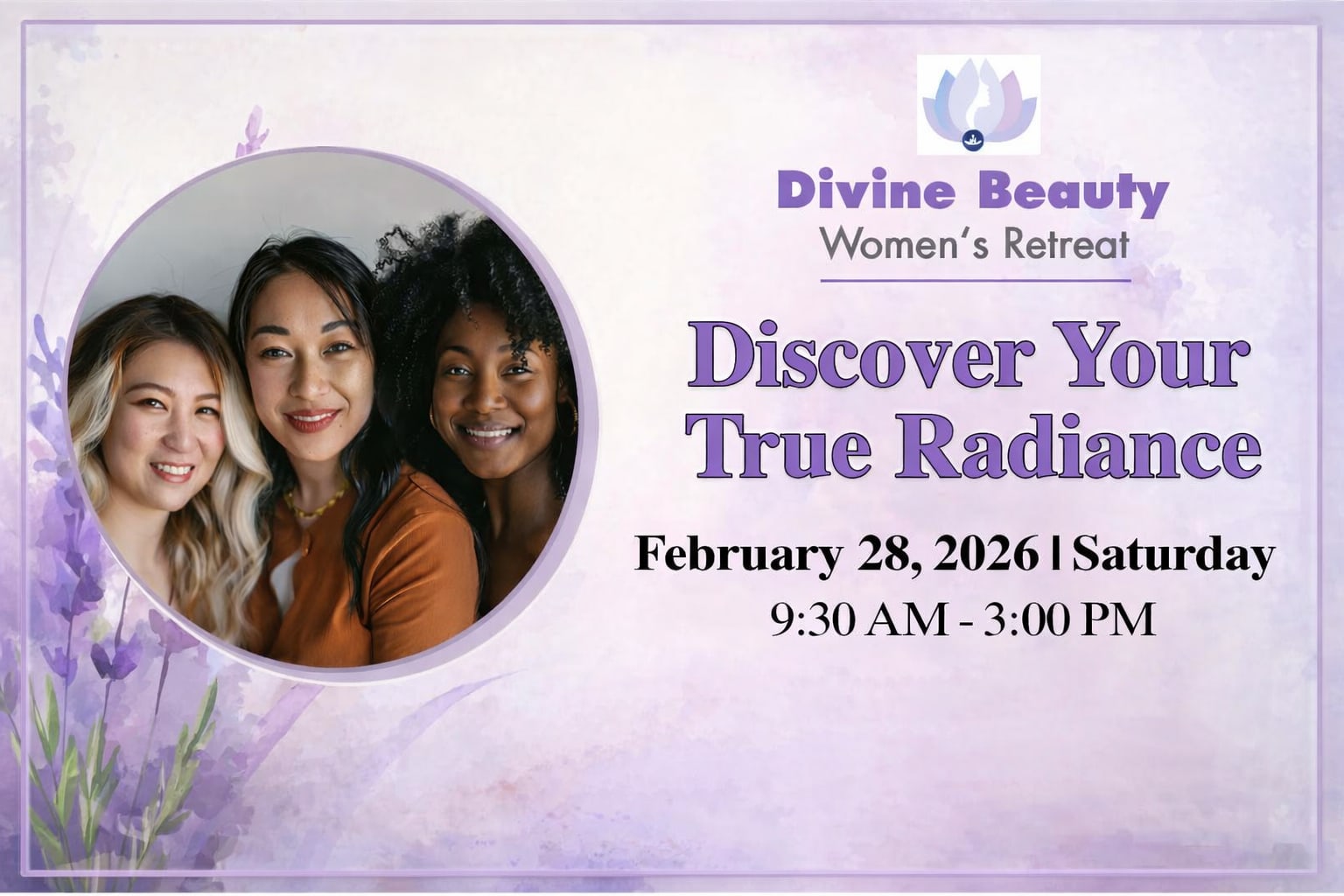 Divine Beauty
Women's Retreat

Discover Your True Radiance

February 28, 2026 | Saturday
9:30 AM - 3:00 PM